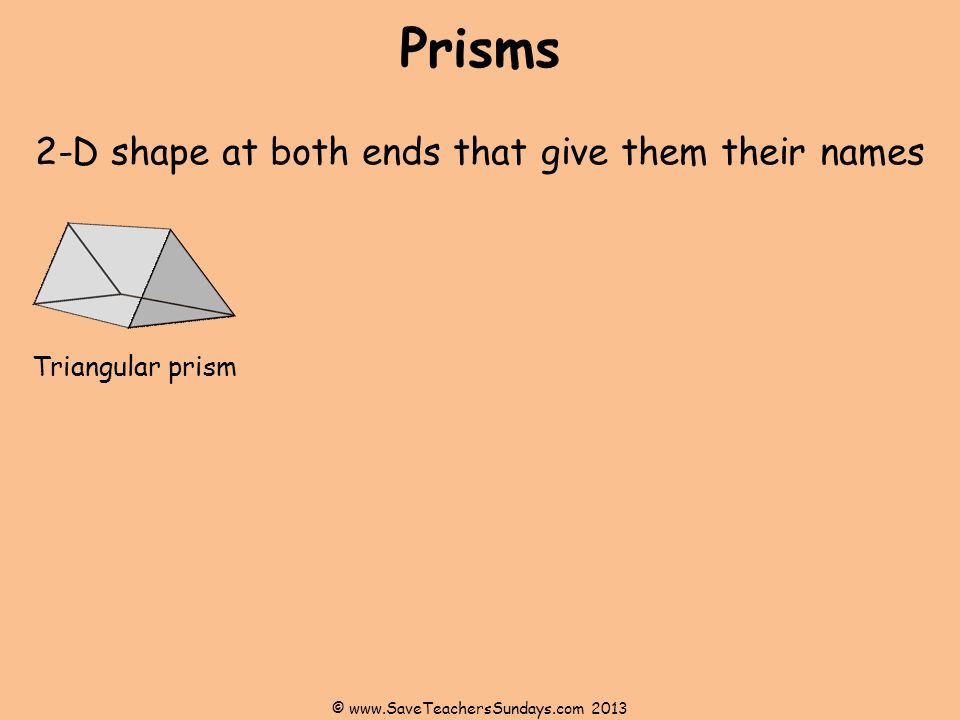 Prisms

2-D shape at both ends that give them their names

Triangular prism

© www.SaveTeachersSundays.com 2013